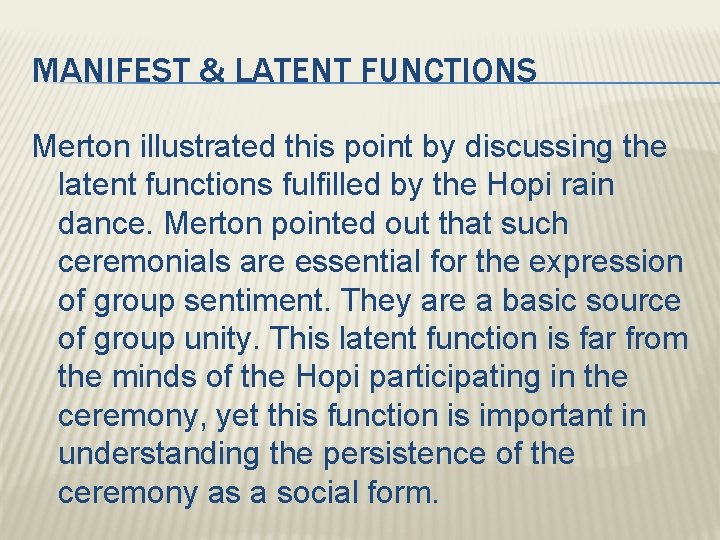 MANIFEST & LATENT FUNCTIONS

Merton illustrated this point by discussing the latent functions fulfilled by the Hopi rain dance. Merton pointed out that such ceremonials are essential for the expression of group sentiment. They are a basic source of group unity. This latent function is far from the minds of the Hopi participating in the ceremony, yet this function is important in understanding the persistence of the ceremony as a social form.